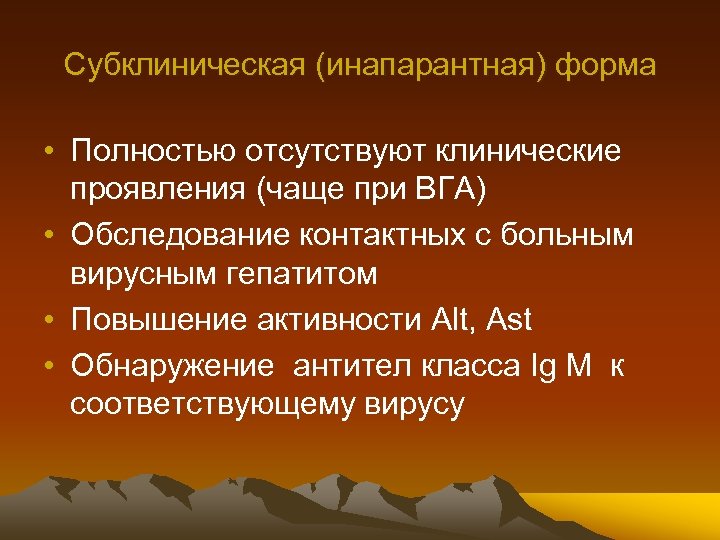 Субклиническая (инапарантная) форма

• Полностью отсутствуют клинические проявления (чаще при ВГА)
• Обследование контактных с больным вирусным гепатитом
• Повышение активности Alt, Ast
• Обнаружение антител класса Ig M к соответствующему вирусу